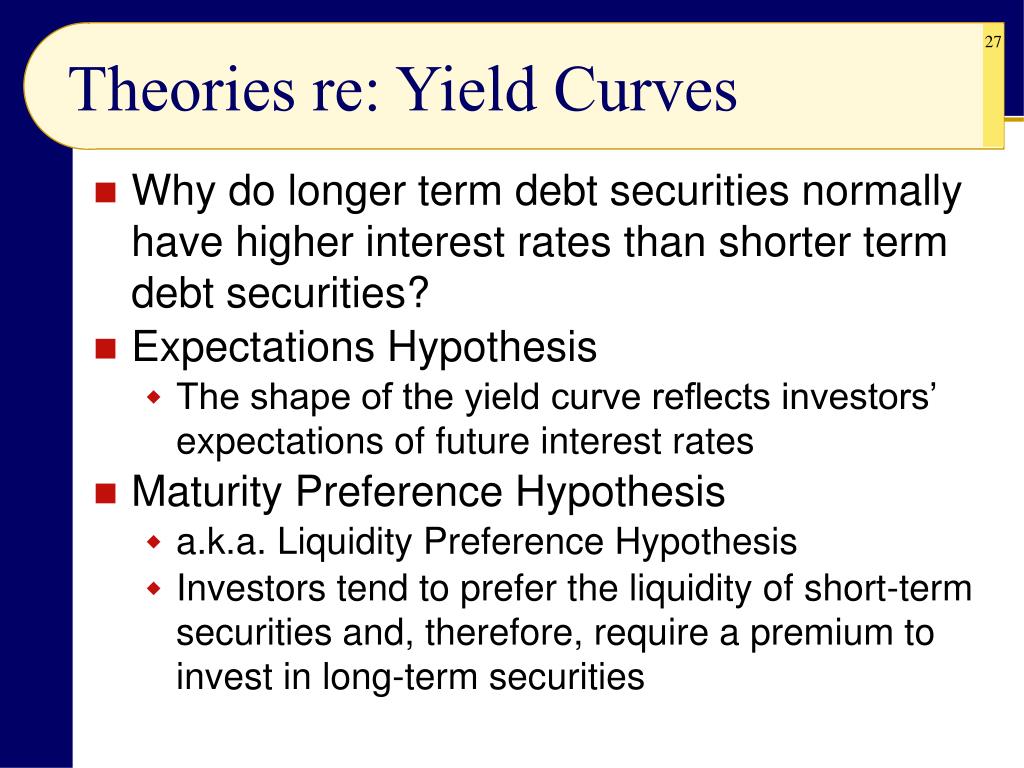 27

Theories re: Yield Curves

Why do longer term debt securities normally have higher interest rates than shorter term debt securities?

Expectations Hypothesis

The shape of the yield curve reflects investors' expectations of future interest rates

Maturity Preference Hypothesis

a.k.a. Liquidity Preference Hypothesis

Investors tend to prefer the liquidity of short-term securities and, therefore, require a premium to invest in long-term securities